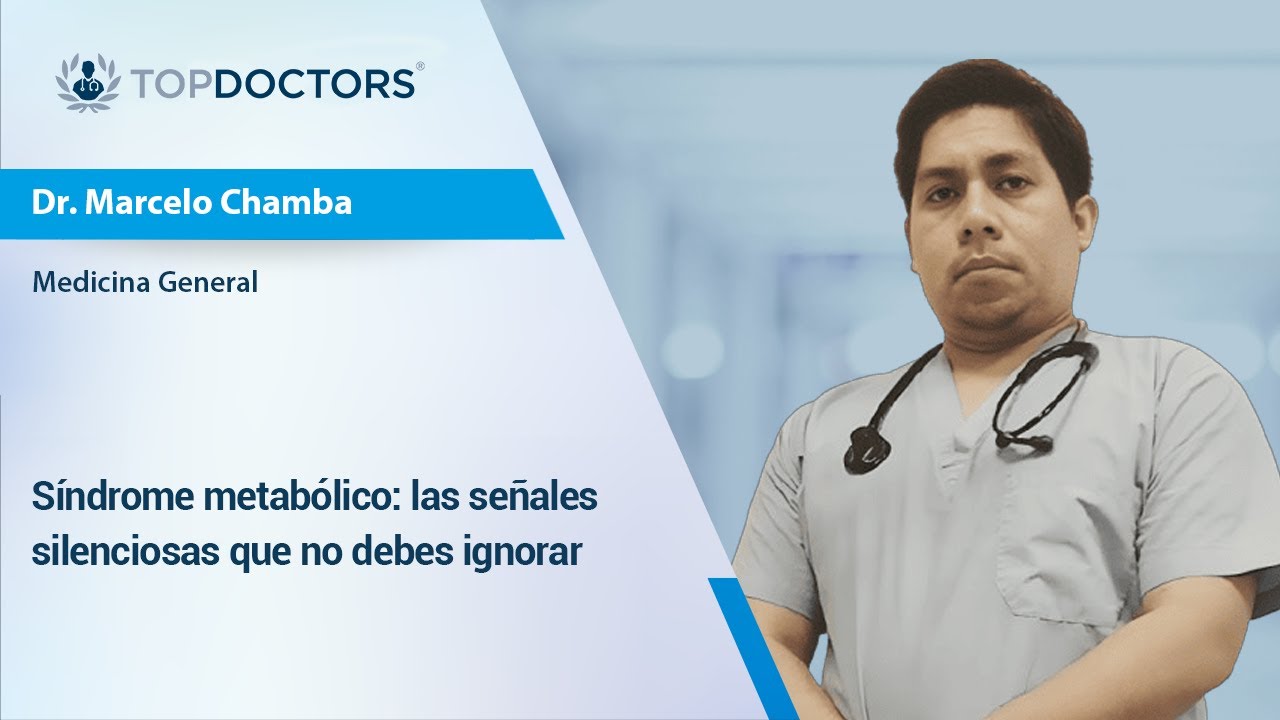 TOPDOCTORS®

Dr. Marcelo Chamba

Medicina General

Síndrome metabólico: las señales silenciosas que no debes ignorar